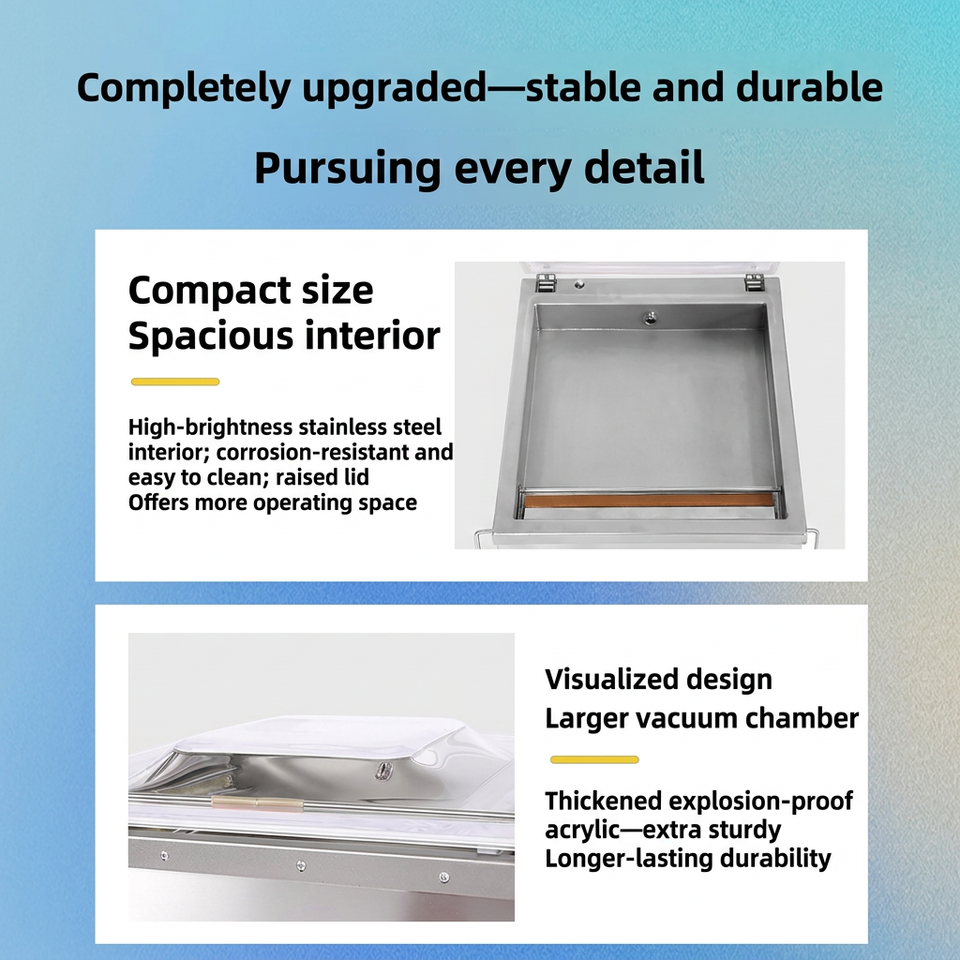 Completely upgraded—stable and durable

Pursuing every detail

Compact size
Spacious interior

High-brightness stainless steel interior; corrosion-resistant and easy to clean; raised lid
Offers more operating space

Visualized design
Larger vacuum chamber

Thickened explosion-proof acrylic—extra sturdy
Longer-lasting durability